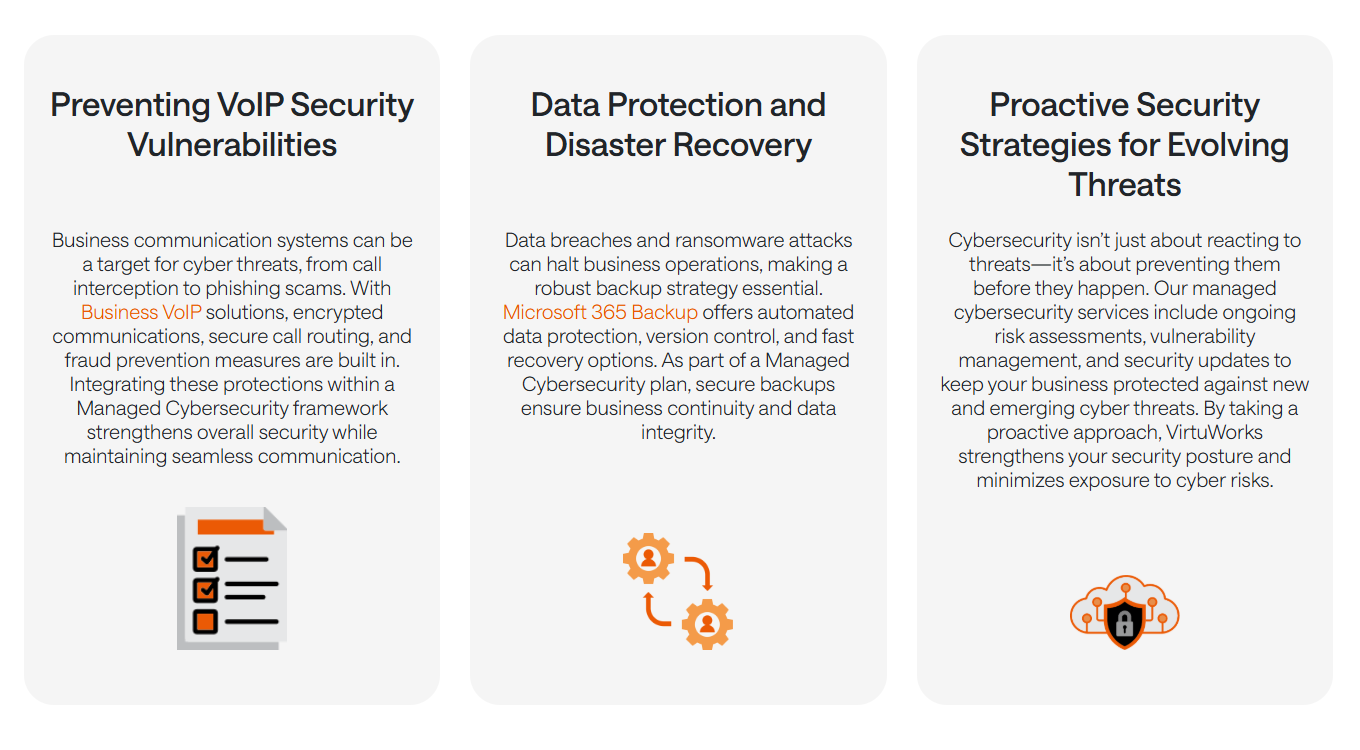 Preventing VoIP Security Vulnerabilities

Business communication systems can be a target for cyber threats, from call interception to phishing scams. With Business VoIP solutions, encrypted communications, secure call routing, and fraud prevention measures are built in. Integrating these protections within a Managed Cybersecurity framework strengthens overall security while maintaining seamless communication.

Data Protection and Disaster Recovery

Data breaches and ransomware attacks can halt business operations, making a robust backup strategy essential. Microsoft 365 Backup offers automated data protection, version control, and fast recovery options. As part of a Managed Cybersecurity plan, secure backups ensure business continuity and data integrity.

Proactive Security Strategies for Evolving Threats

Cybersecurity isn't just about reacting to threats—it's about preventing them before they happen. Our managed cybersecurity services include ongoing risk assessments, vulnerability management, and security updates to keep your business protected against new and emerging cyber threats. By taking a proactive approach, VirtuWorks strengthens your security posture and minimizes exposure to cyber risks.